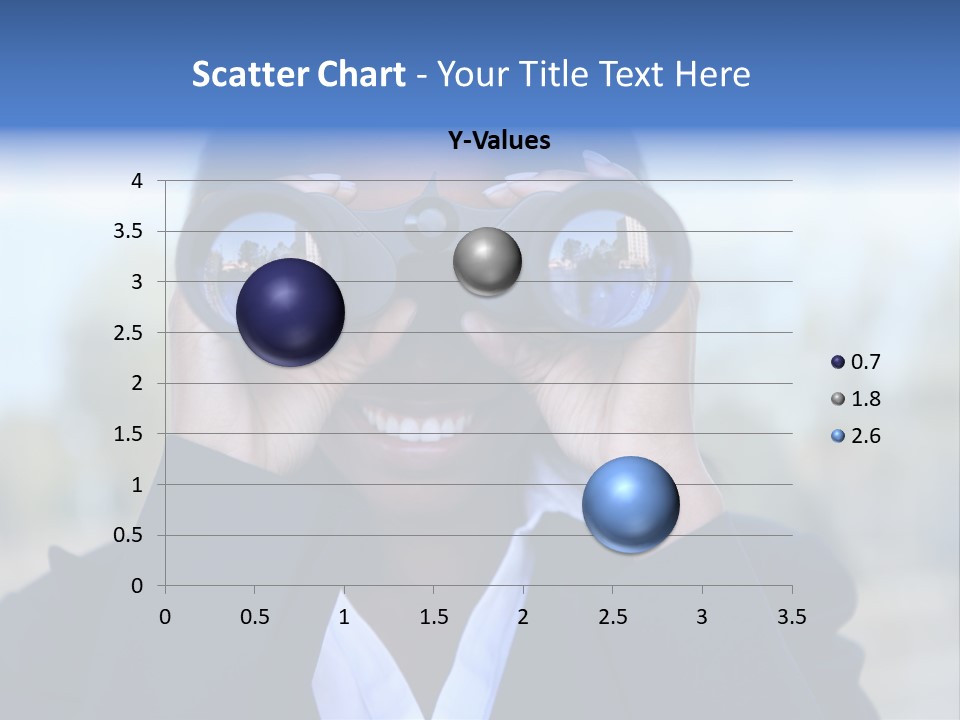 Scatter Chart - Your Title Text Here

Y-Values

4
3.5
3
2.5
2
1.5
1
0.5
0

0 0.5 1 1.5 2 2.5 3 3.5

0.7
1.8
2.6